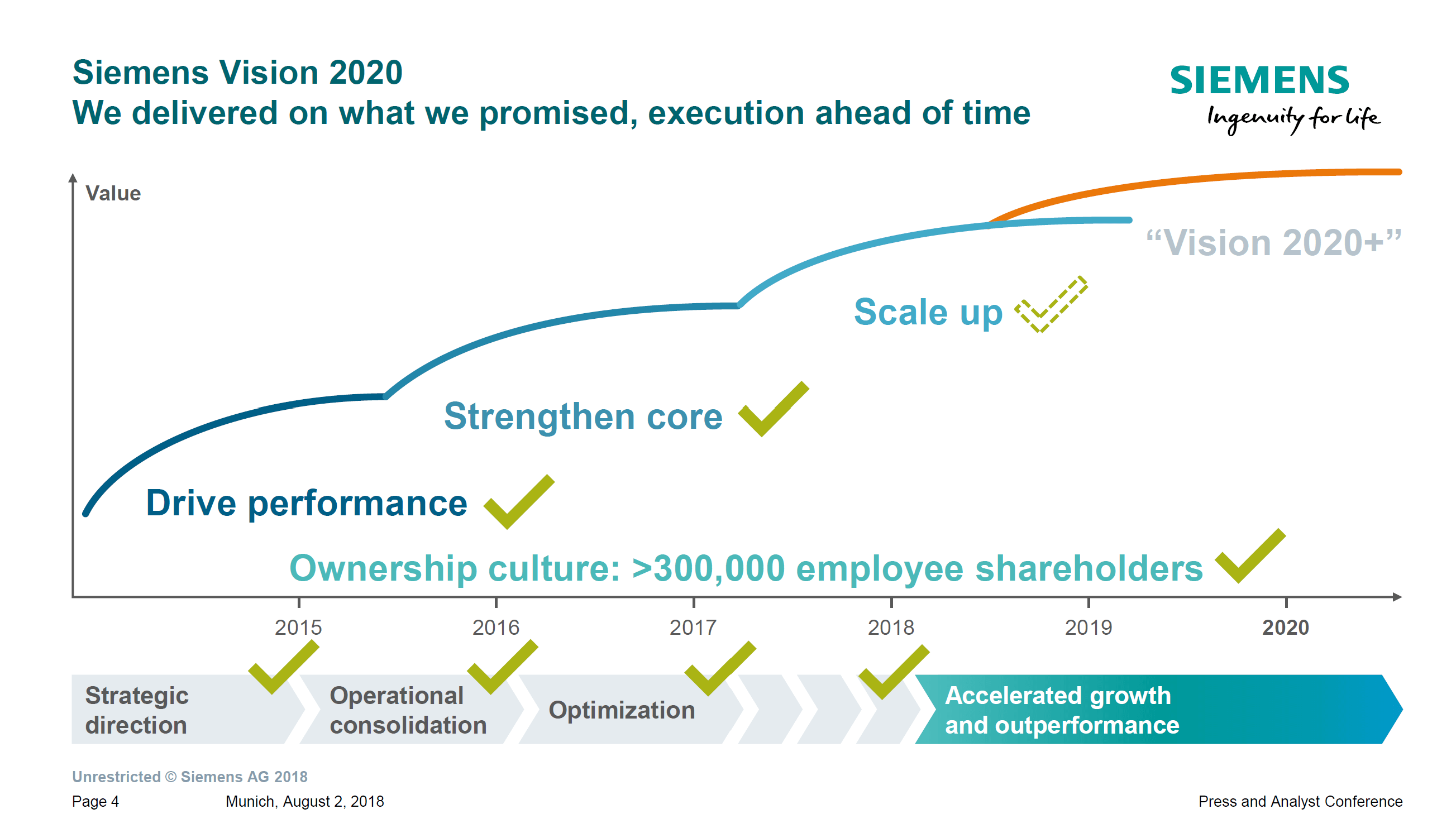 Siemens Vision 2020
We delivered on what we promised, execution ahead of time

SIEMENS
Ingenuity for life

Value

"Vision 2020+"

Scale up

Strengthen core

Drive performance

Ownership culture: >300,000 employee shareholders

2015
2016
2017
2018
2019
2020

Strategic direction

Operational consolidation

Optimization

Accelerated growth and outperformance

Unrestricted © Siemens AG 2018

Page 4
Munich, August 2, 2018
Press and Analyst Conference